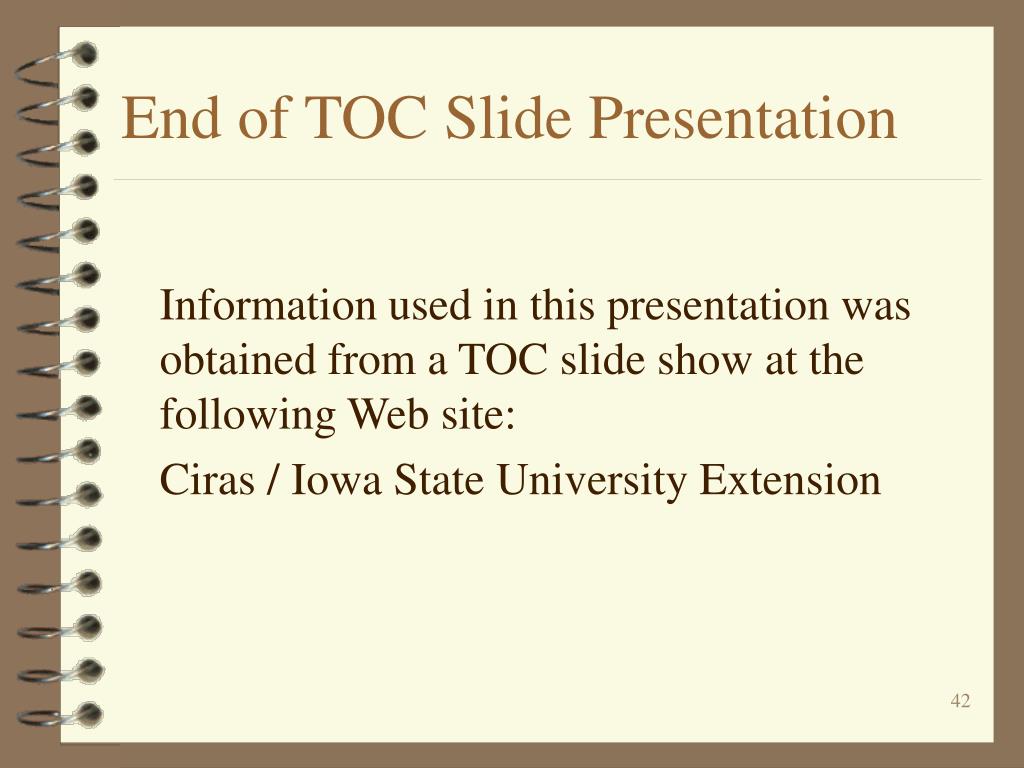 End of TOC Slide Presentation

Information used in this presentation was obtained from a TOC slide show at the following Web site:

Ciras / Iowa State University Extension

42